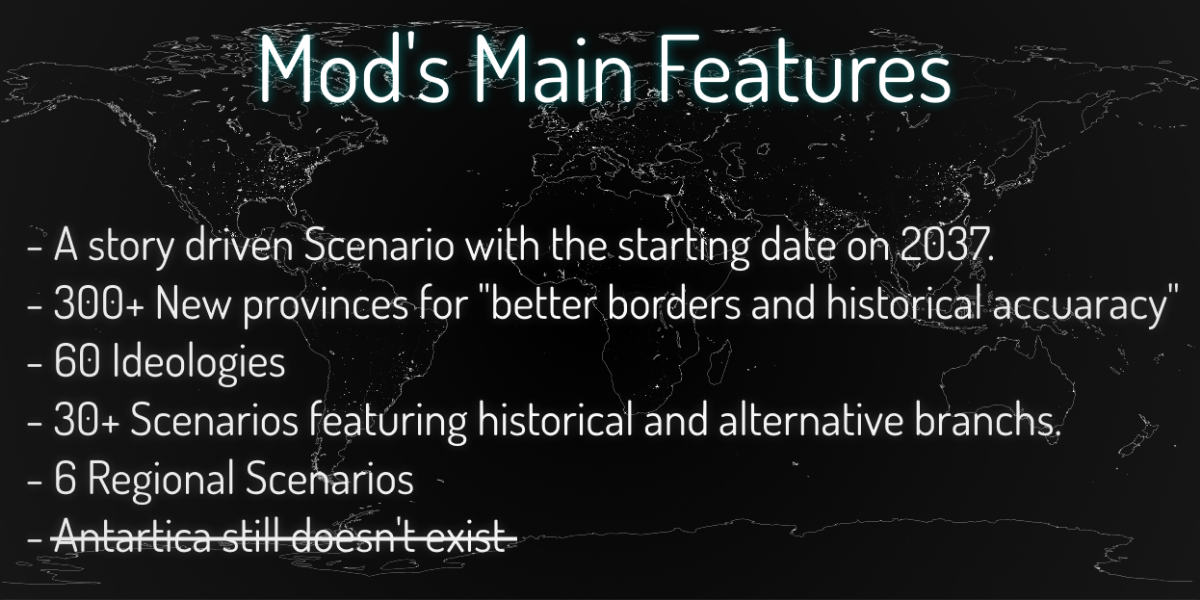 Mod's Main Features

- A story driven Scenario with the starting date on 2037.
- 300+ New provinces for "better borders and historical accuaracy"
- 60 Ideologies
- 30+ Scenarios featuring historical and alternative branchs.
- 6 Regional Scenarios
- Antartica still doesn't exist